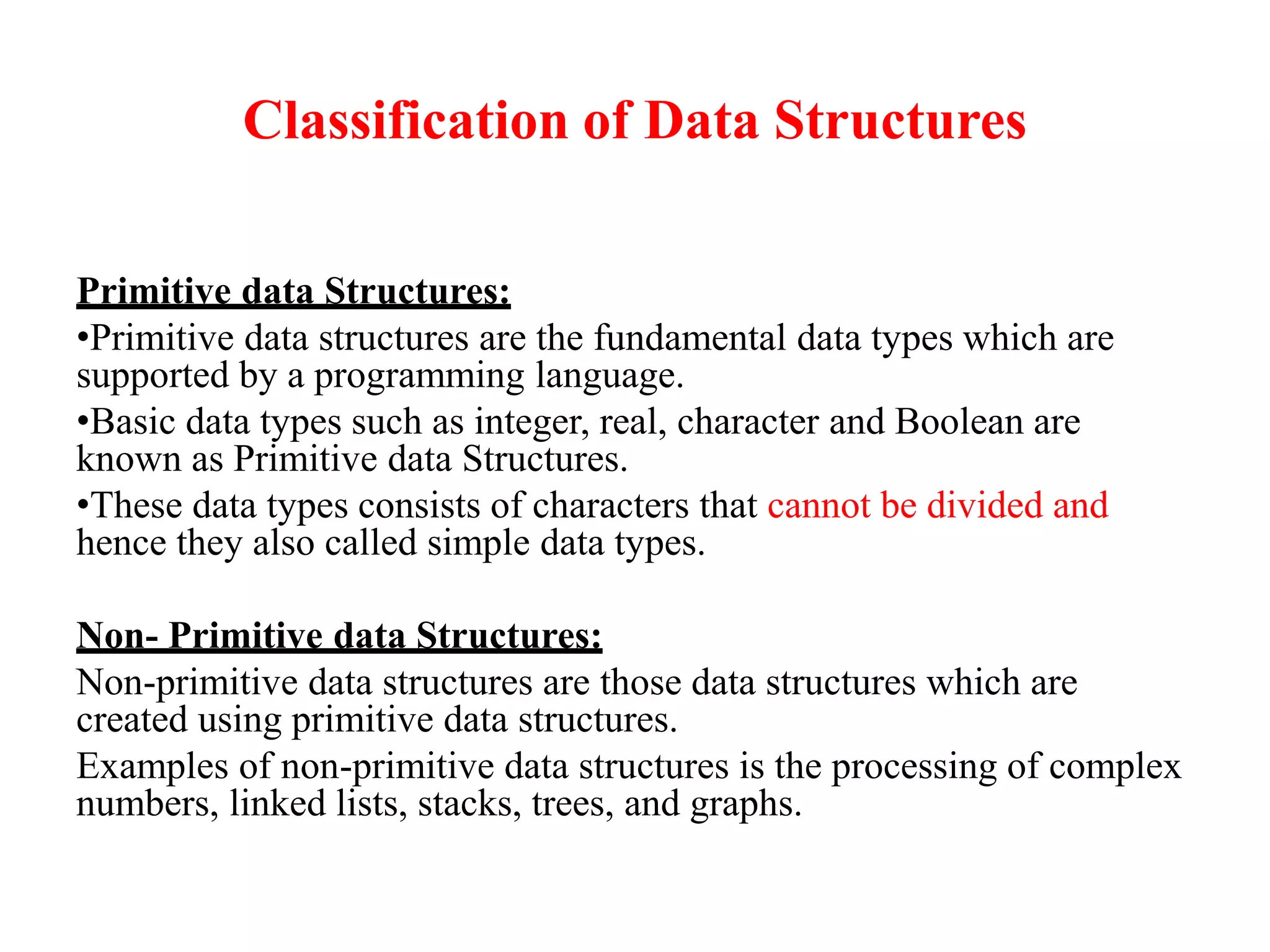 Classification of Data Structures

Primitive data Structures:

•Primitive data structures are the fundamental data types which are supported by a programming language.

•Basic data types such as integer, real, character and Boolean are known as Primitive data Structures.

•These data types consists of characters that cannot be divided and hence they also called simple data types.

Non- Primitive data Structures:

Non-primitive data structures are those data structures which are created using primitive data structures.

Examples of non-primitive data structures is the processing of complex numbers, linked lists, stacks, trees, and graphs.